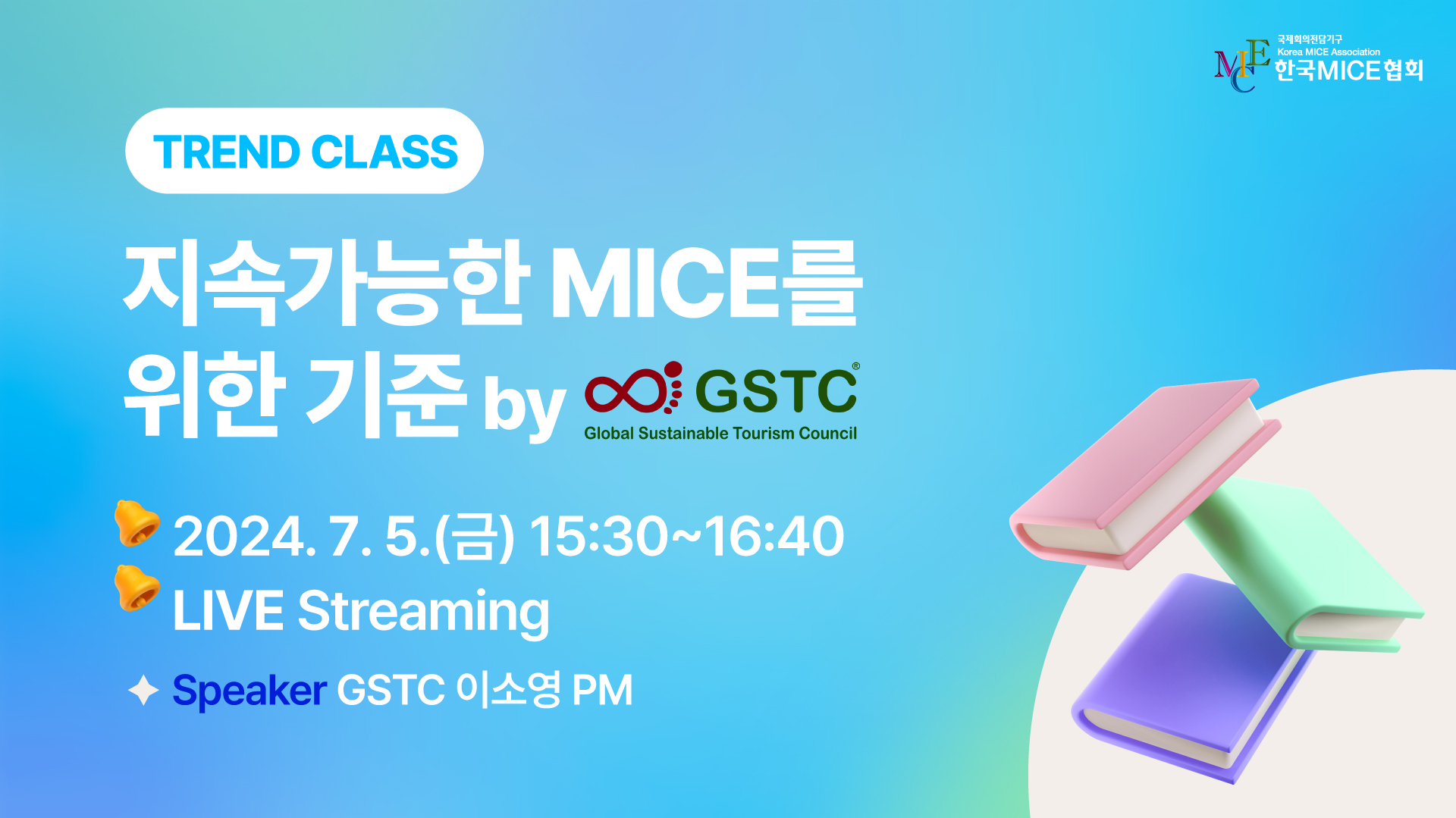 MICE 국제회의전담기구 Korea MICE Association 한국MICE협회

TREND CLASS

지속가능한 MICE를 위한 기준 by GSTC® Global Sustainable Tourism Council

2024. 7. 5.(금) 15:30~16:40

LIVE Streaming

Speaker GSTC 이소영 PM